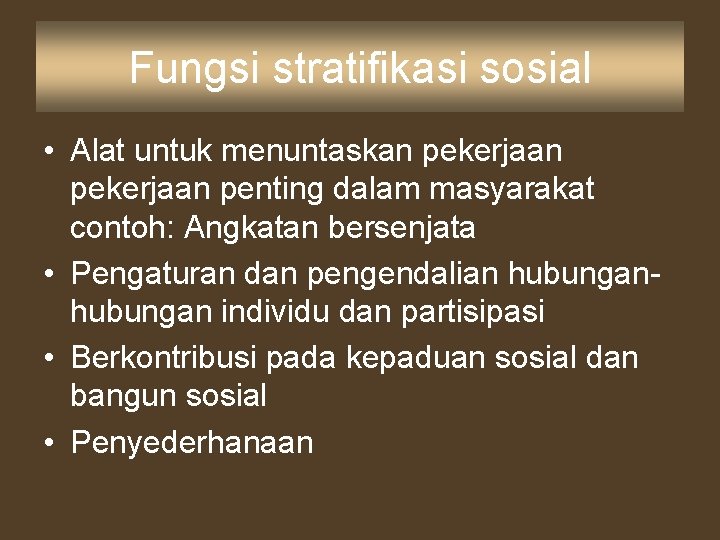 Fungsi stratifikasi sosial

• Alat untuk menuntaskan pekerjaan pekerjaan penting dalam masyarakat contoh: Angkatan bersenjata
• Pengaturan dan pengendalian hubungan-hubungan individu dan partisipasi
• Berkontribusi pada kepaduan sosial dan bangun sosial
• Penyederhanaan